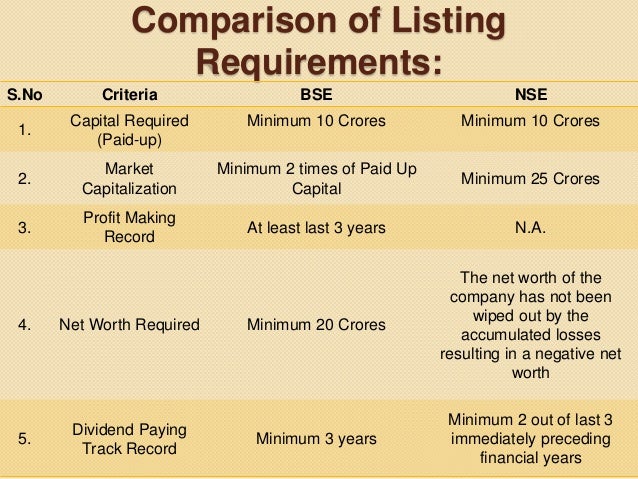 Comparison of Listing Requirements:

| S.No | Criteria | BSE | NSE |
|---|---|---|---|
| 1. | Capital Required (Paid-up) | Minimum 10 Crores | Minimum 10 Crores |
| 2. | Market Capitalization | Minimum 2 times of Paid Up Capital | Minimum 25 Crores |
| 3. | Profit Making Record | At least last 3 years | N.A. |
| 4. | Net Worth Required | Minimum 20 Crores | The net worth of the company has not been wiped out by the accumulated losses resulting in a negative net worth |
| 5. | Dividend Paying Track Record | Minimum 3 years | Minimum 2 out of last 3 immediately preceding financial years |